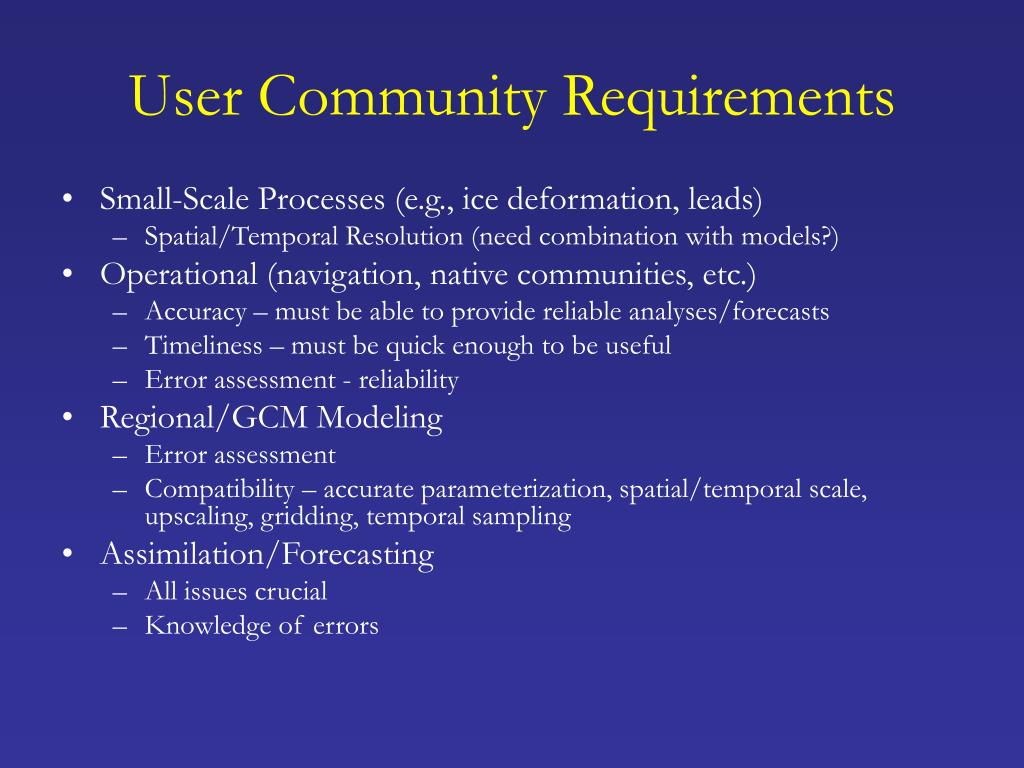 User Community Requirements

• Small-Scale Processes (e.g., ice deformation, leads)
– Spatial/Temporal Resolution (need combination with models?)
• Operational (navigation, native communities, etc.)
– Accuracy – must be able to provide reliable analyses/forecasts
– Timeliness – must be quick enough to be useful
– Error assessment - reliability
• Regional/GCM Modeling
– Error assessment
– Compatibility – accurate parameterization, spatial/temporal scale, upscaling, gridding, temporal sampling
• Assimilation/Forecasting
– All issues crucial
– Knowledge of errors